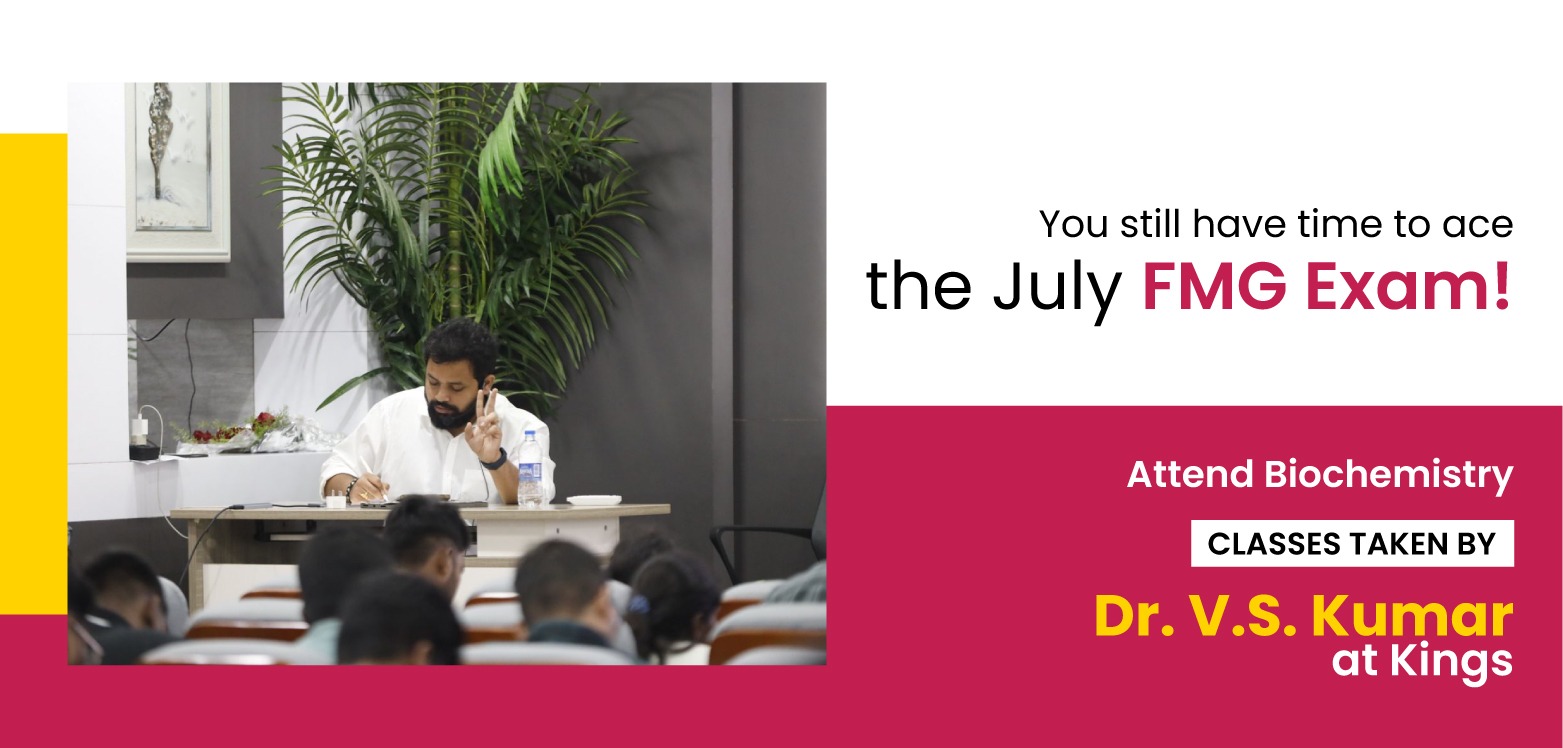 You still have time to ace
the July FMG Exam!

Attend Biochemistry

CLASSES TAKEN BY

Dr. V.S. Kumar
at Kings